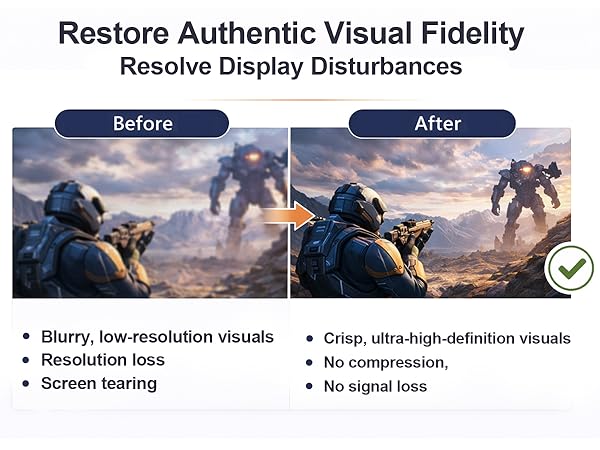 Restore Authentic Visual Fidelity
Resolve Display Disturbances

Before

- Blurry, low-resolution visuals
- Resolution loss
- Screen tearing

After

- Crisp, ultra-high-definition visuals
- No compression,
- No signal loss